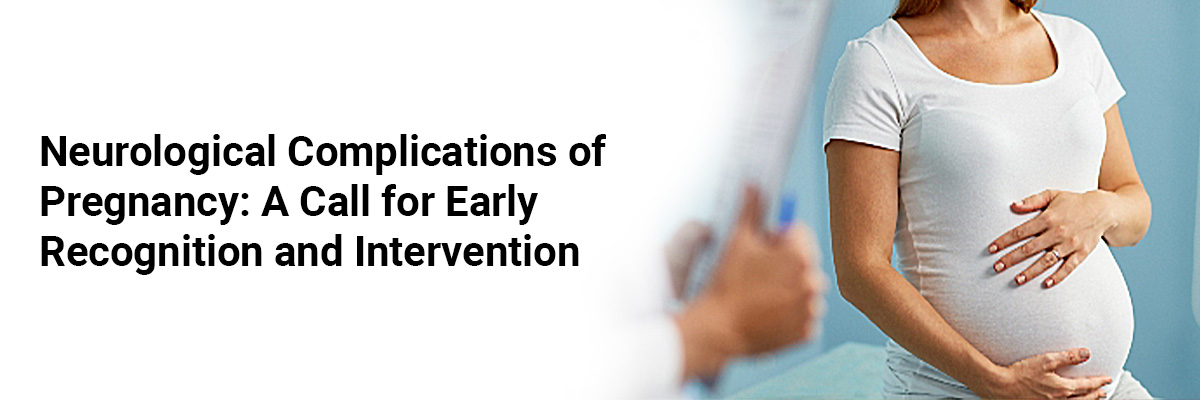 Neurological Complications of Pregnancy: A Call for Early Recognition and Intervention